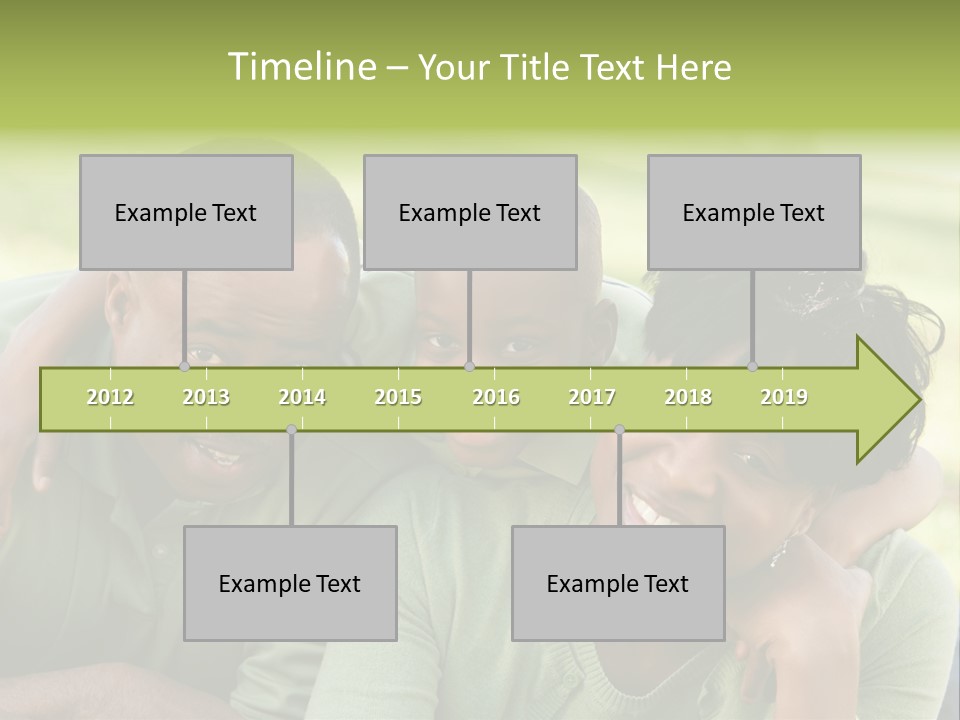 Timeline – Your Title Text Here

Example Text

Example Text

Example Text

2012 2013 2014 2015 2016 2017 2018 2019

Example Text

Example Text